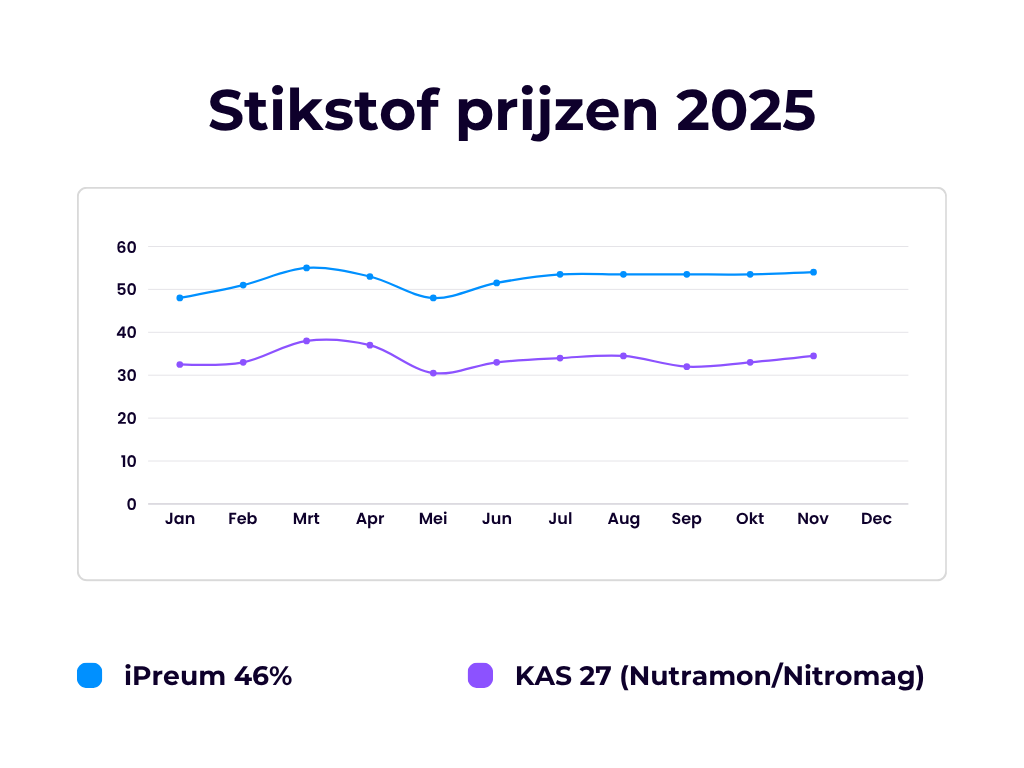 Stikstof prijzen 2025

60
50
40
30
20
10
0

Jan Feb Mrt Apr Mei Jun Jul Aug Sep Okt Nov Dec

iPreum 46%
KAS 27 (Nutramon/Nitromag)